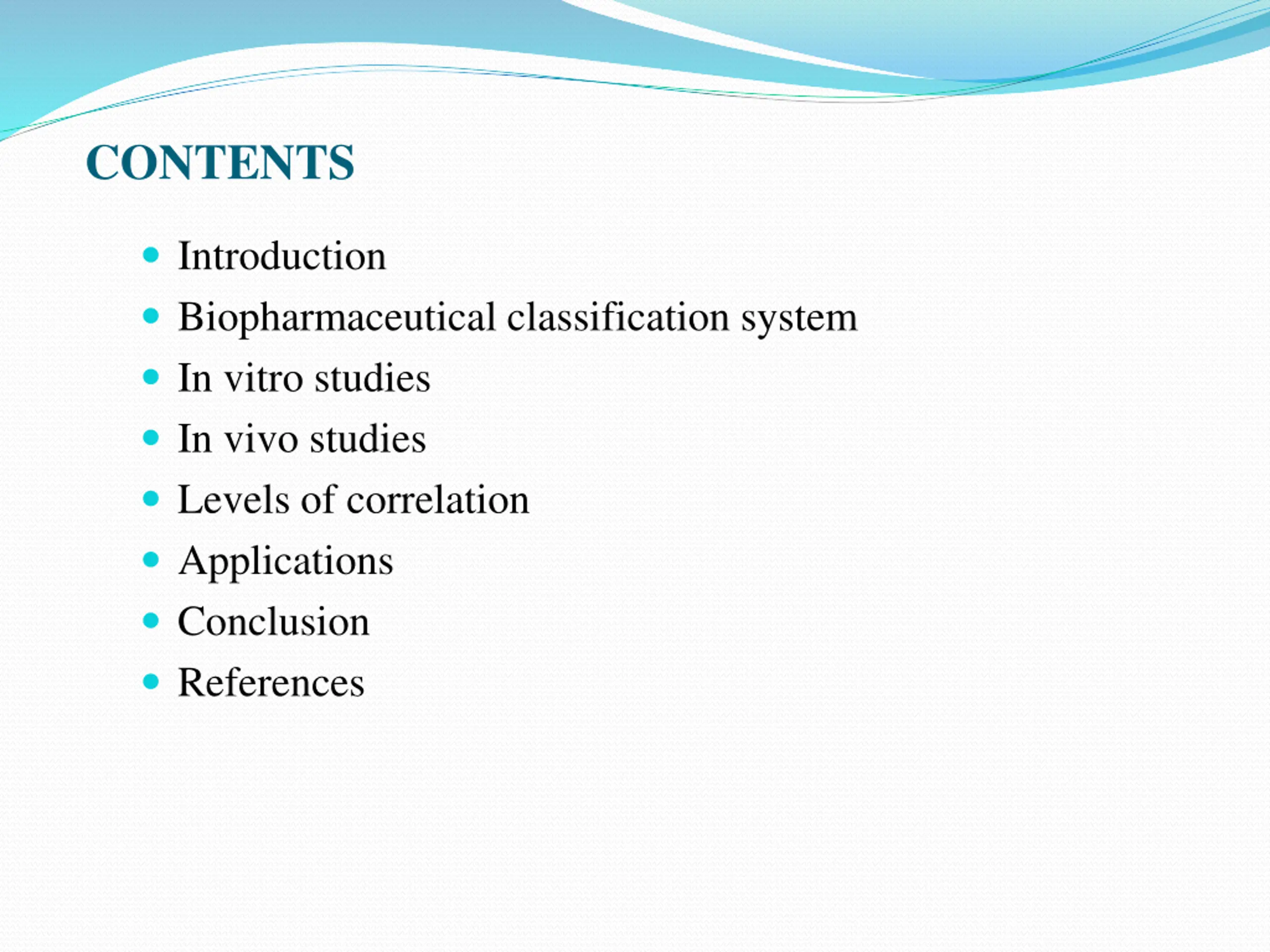 CONTENTS

- Introduction
- Biopharmaceutical classification system
- In vitro studies
- In vivo studies
- Levels of correlation
- Applications
- Conclusion
- References